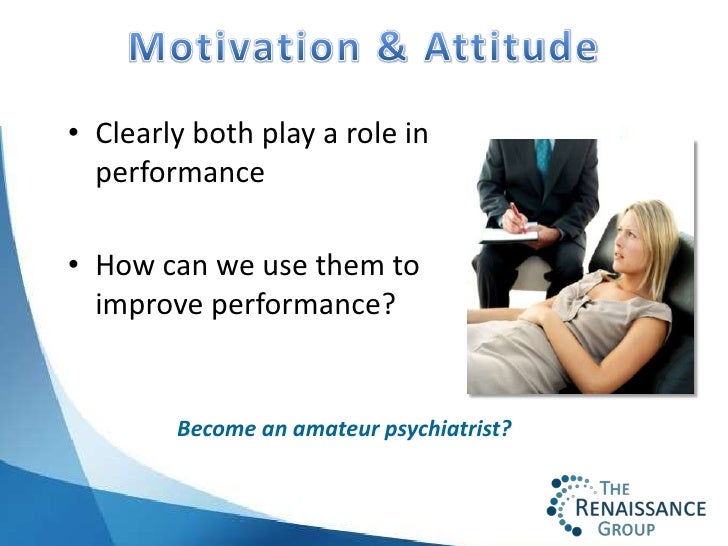 Motivation & Attitude

• Clearly both play a role in performance

• How can we use them to improve performance?

Become an amateur psychiatrist?

THE RENAISSANCE GROUP